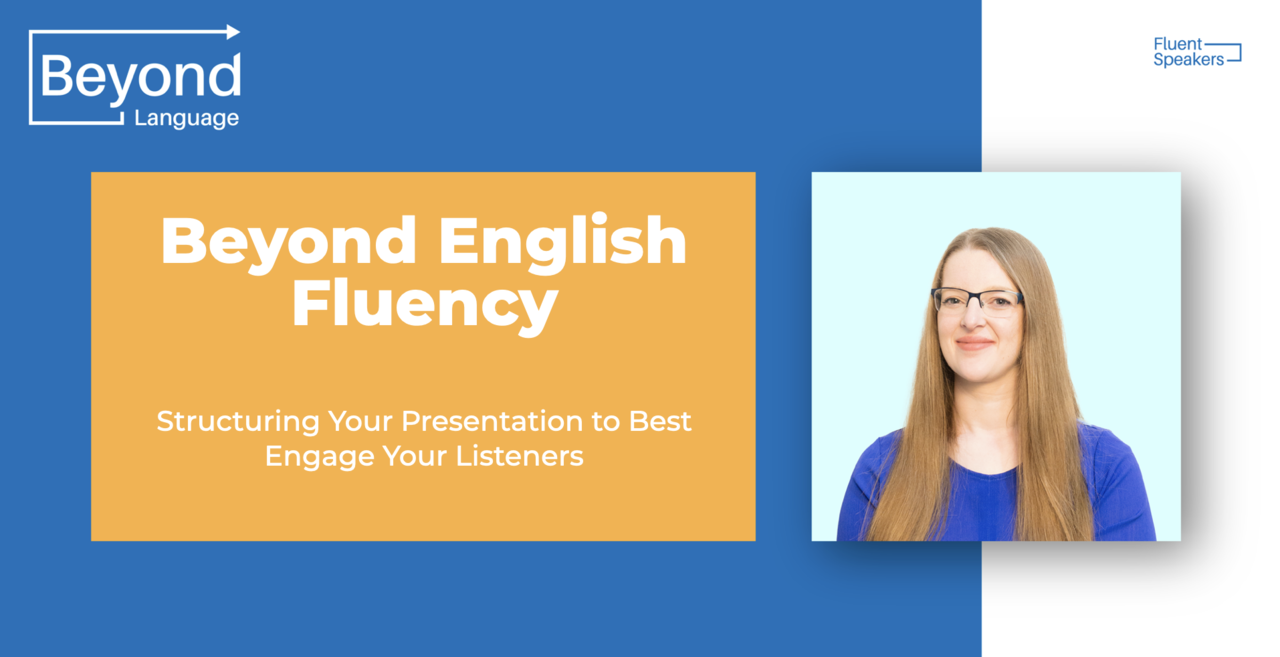 Beyond
Language

Fluent
Speakers

Beyond English Fluency

Structuring Your Presentation to Best Engage Your Listeners